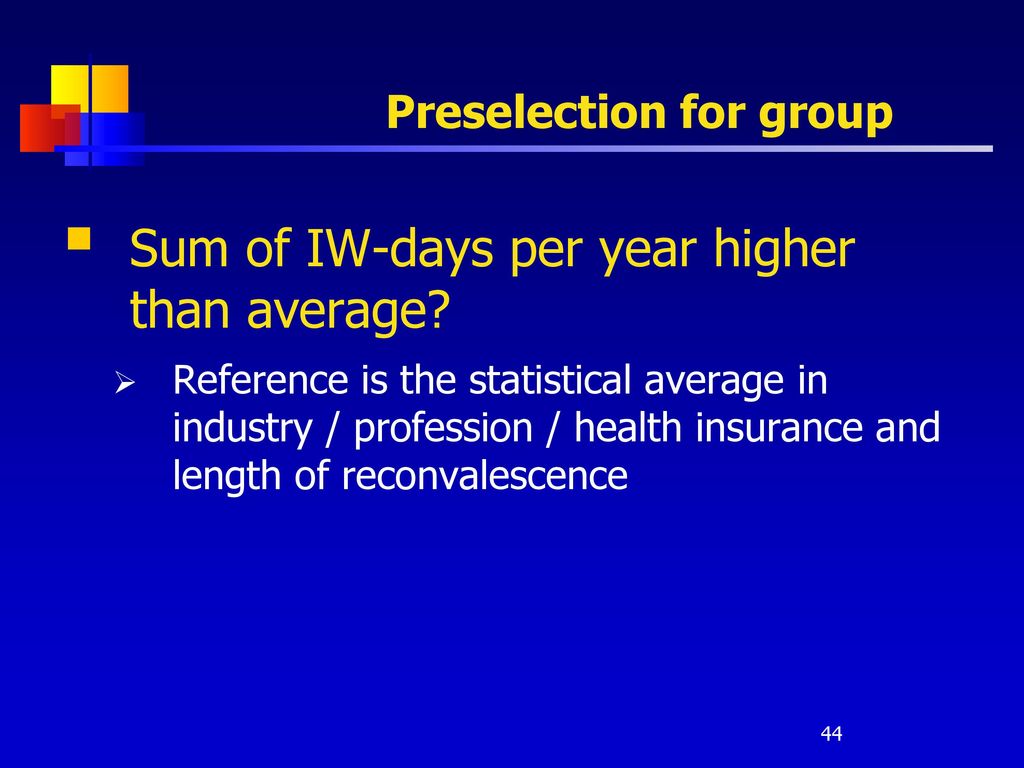 Preselection for group

Sum of IW-days per year higher than average?

Reference is the statistical average in industry / profession / health insurance and length of reconvalescence

44